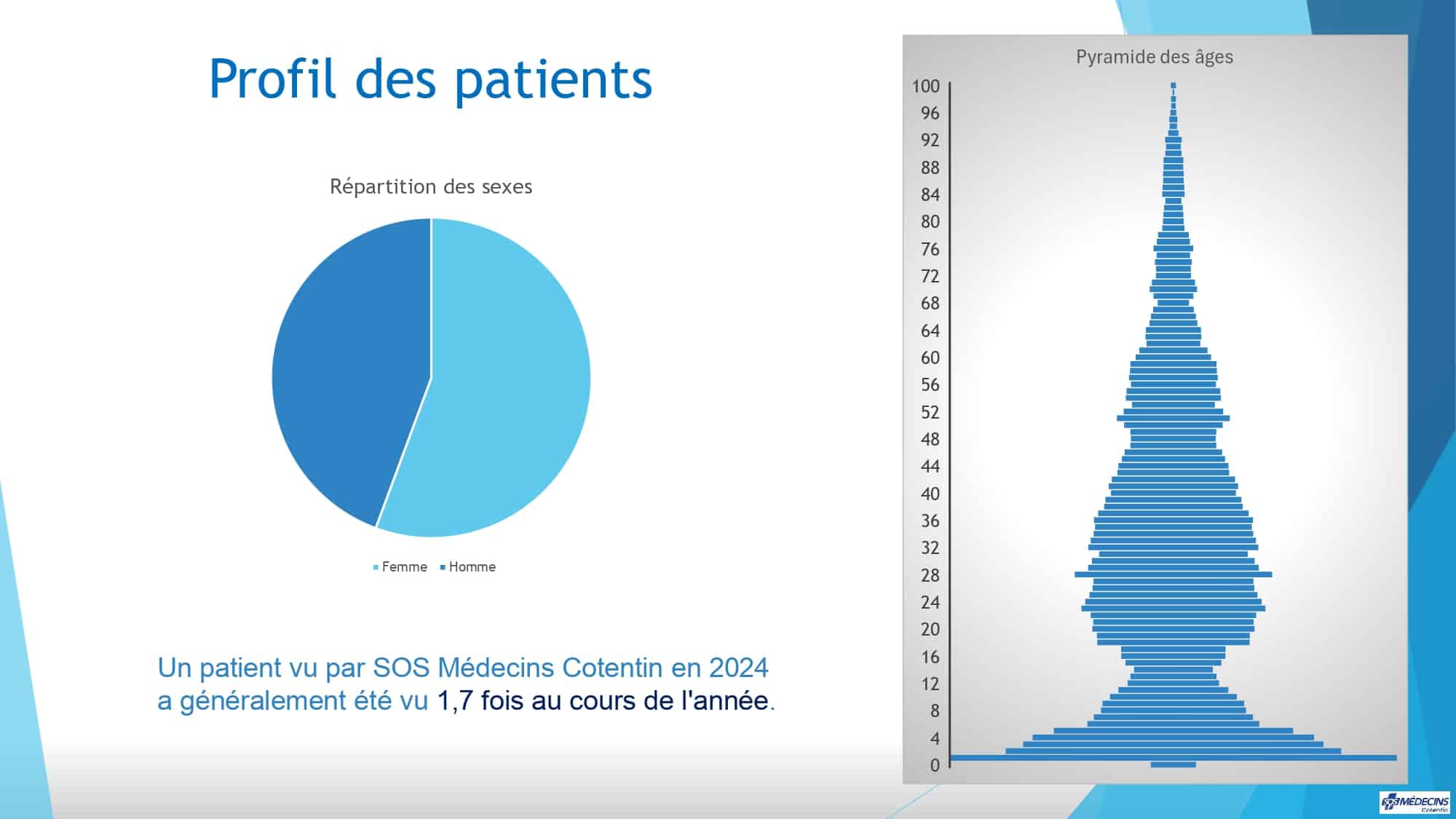 Profil des patients

Répartition des sexes

Femme Homme

Un patient vu par SOS Médecins Cotentin en 2024 a généralement été vu 1,7 fois au cours de l'année.

Pyramide des âges

100
96
92
88
84
80
76
72
68
64
60
56
52
48
44
40
36
32
28
24
20
16
12
8
4
0

SOS MÉDECINS Cotentin